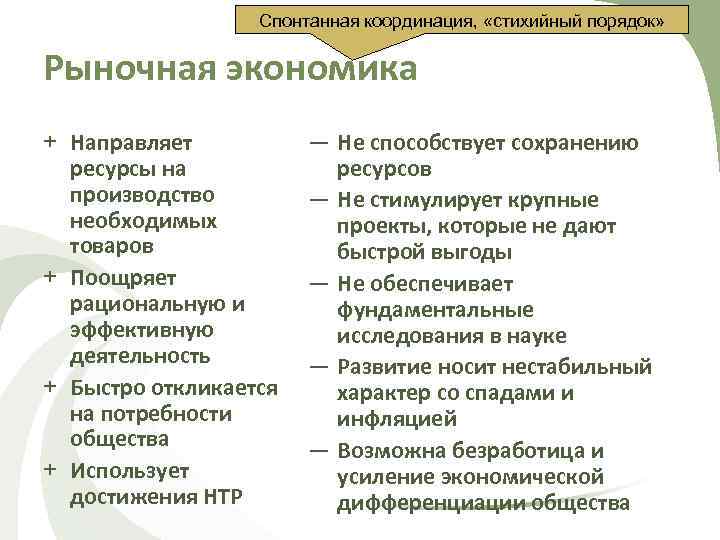 Спонтанная координация, «стихийный порядок»

Рыночная экономика

+ Направляет ресурсы на производство необходимых товаров
+ Поощряет рациональную и эффективную деятельность
+ Быстро откликается на потребности общества
+ Использует достижения НТР

— Не способствует сохранению ресурсов
— Не стимулирует крупные проекты, которые не дают быстрой выгоды
— Не обеспечивает фундаментальные исследования в науке
— Развитие носит нестабильный характер со спадами и инфляцией
— Возможна безработица и усиление экономической дифференциации общества